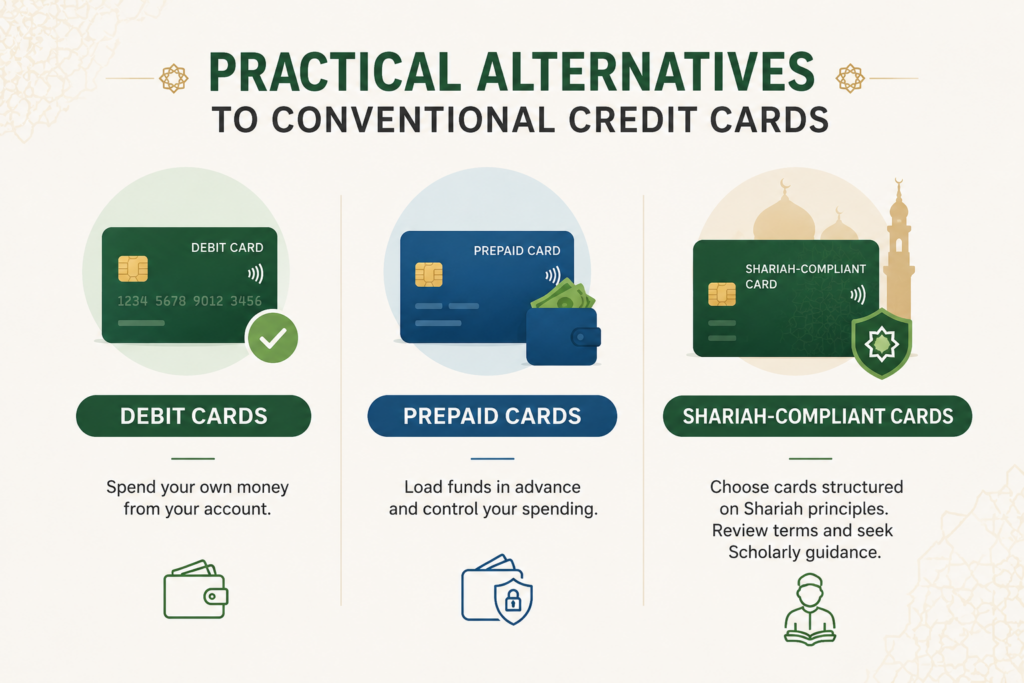 PRACTICAL ALTERNATIVES
TO CONVENTIONAL CREDIT CARDS

DEBIT CARD
1234 5678 9012 3456

DEBIT CARDS

Spend your own money from your account.

PREPAID CARD

PREPAID CARDS

Load funds in advance and control your spending.

SHARIAH-COMPLIANT CARD

SHARIAH-COMPLIANT CARDS

Choose cards structured on Shariah principles. Review terms and seek Scholarly guidance.